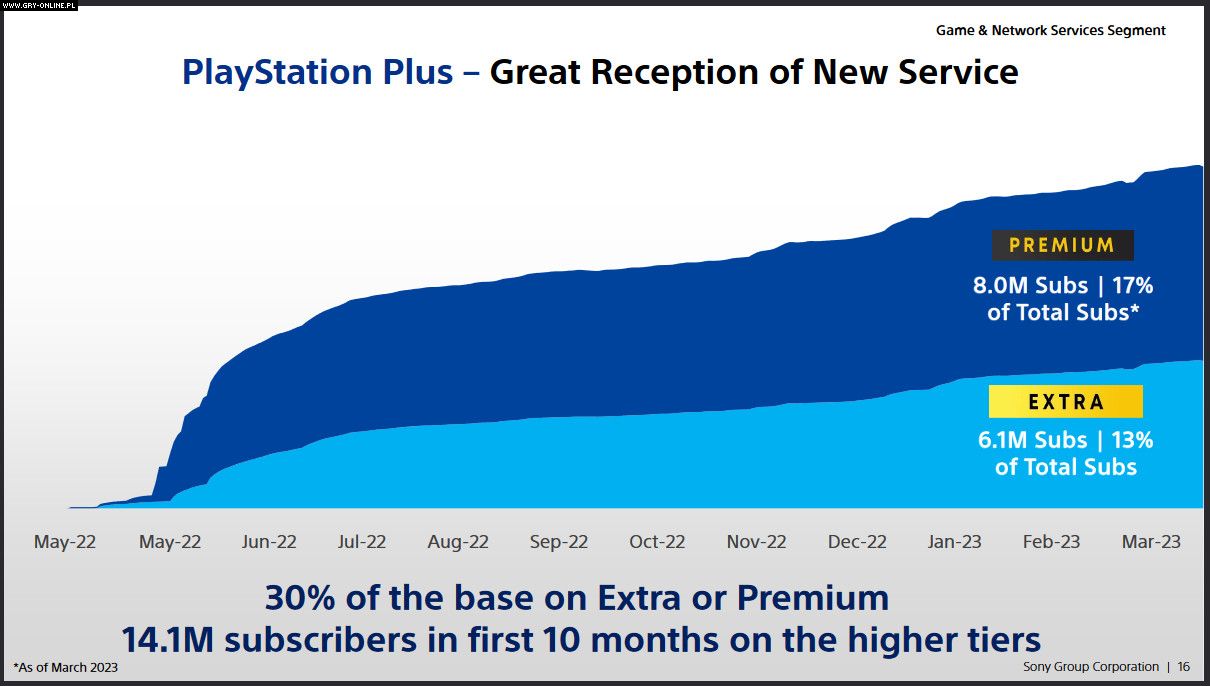 WWW.GRY-ONLINE.PL

Game & Network Services Segment

PlayStation Plus – Great Reception of New Service

PREMIUM

8.0M Subs | 17% of Total Subs*

EXTRA

6.1M Subs | 13% of Total Subs

May-22 May-22 Jun-22 Jul-22 Aug-22 Sep-22 Oct-22 Nov-22 Dec-22 Jan-23 Feb-23 Mar-23

30% of the base on Extra or Premium

14.1M subscribers in first 10 months on the higher tiers

*As of March 2023

Sony Group Corporation | 16